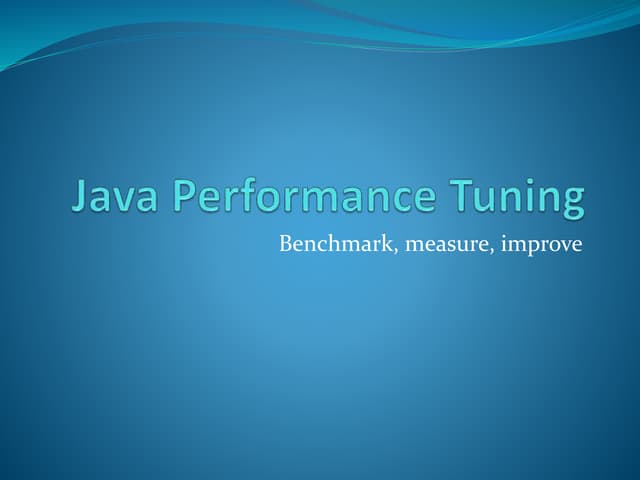 Java Performance Tuning

Benchmark, measure, improve